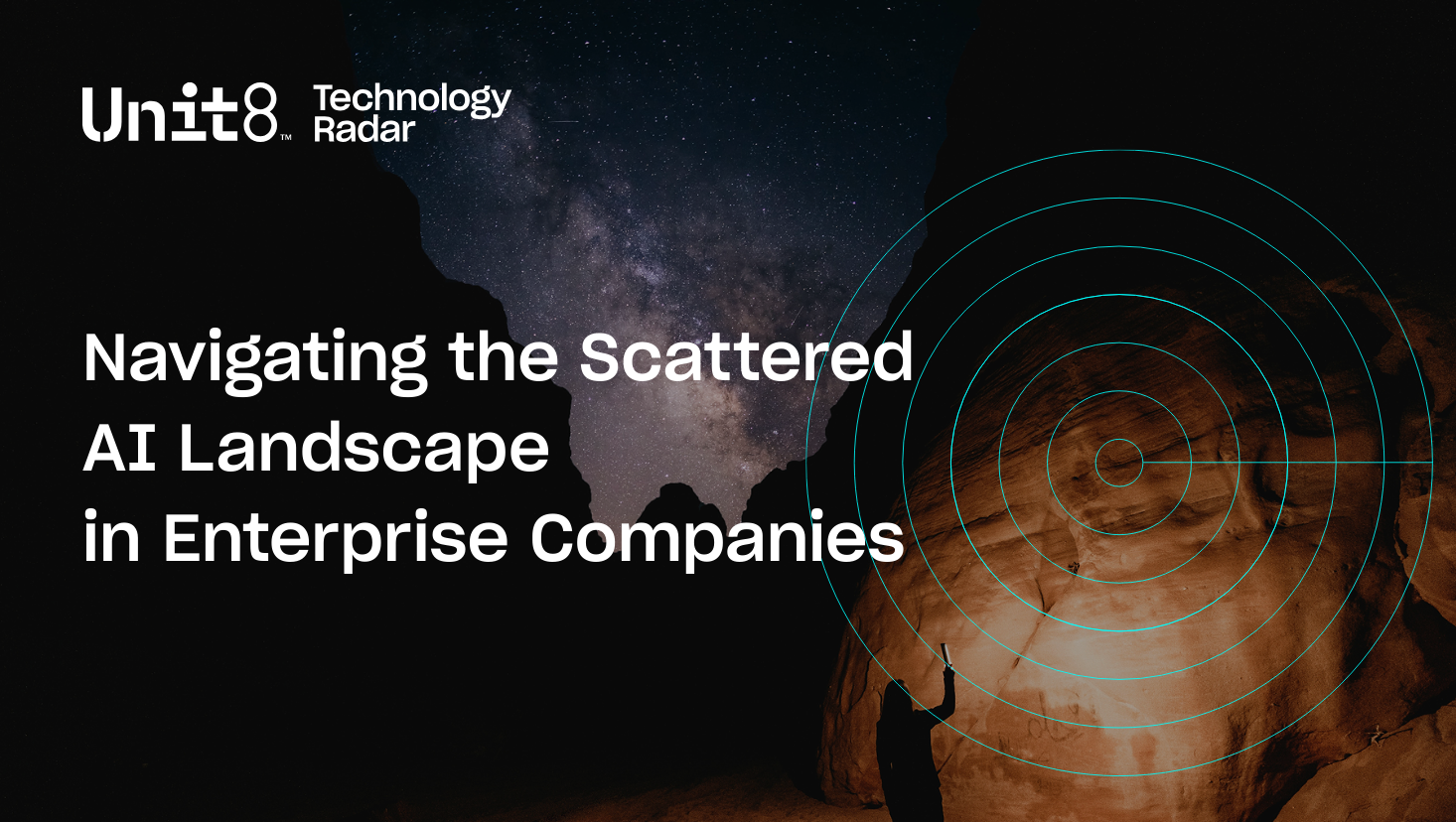 Unit8™ Technology Radar

Navigating the Scattered AI Landscape in Enterprise Companies